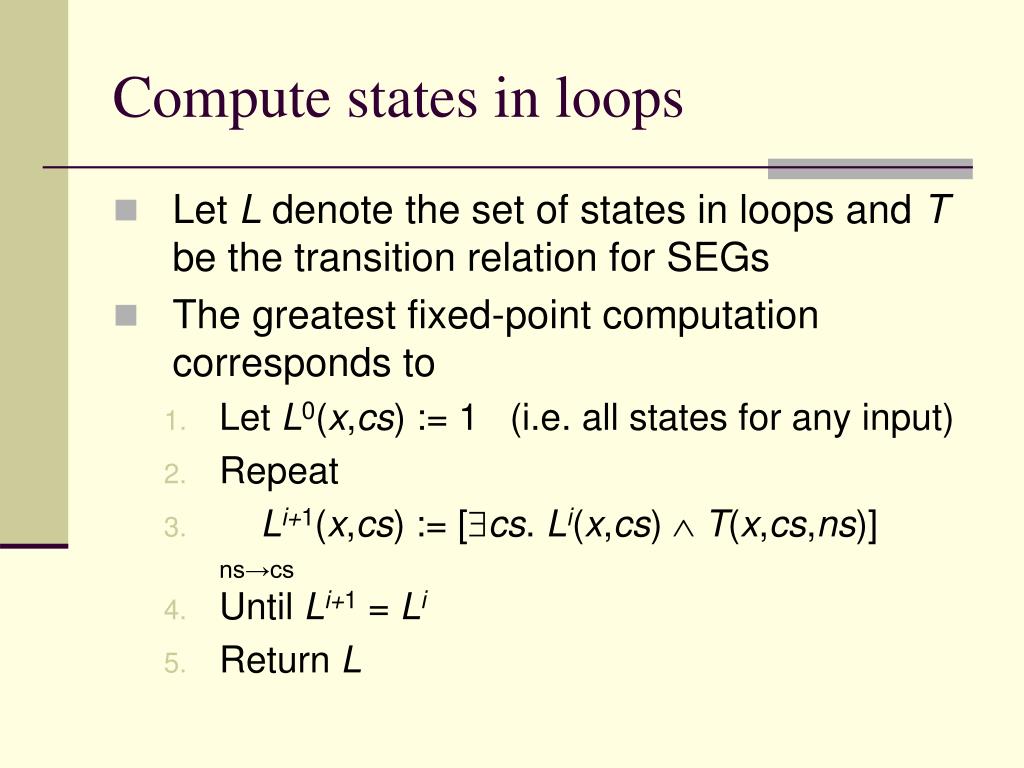 Compute states in loops

Let $L$ denote the set of states in loops and $T$ be the transition relation for SEGs

The greatest fixed-point computation corresponds to

1. Let $L^0(x,cs) := 1$ (i.e. all states for any input)
2. Repeat
3. $L^{i+1}(x,cs) := [\exists cs.\ L^i(x,cs) \wedge T(x,cs,ns)]$
ns→cs
4. Until $L^{i+1} = L^i$
5. Return $L$